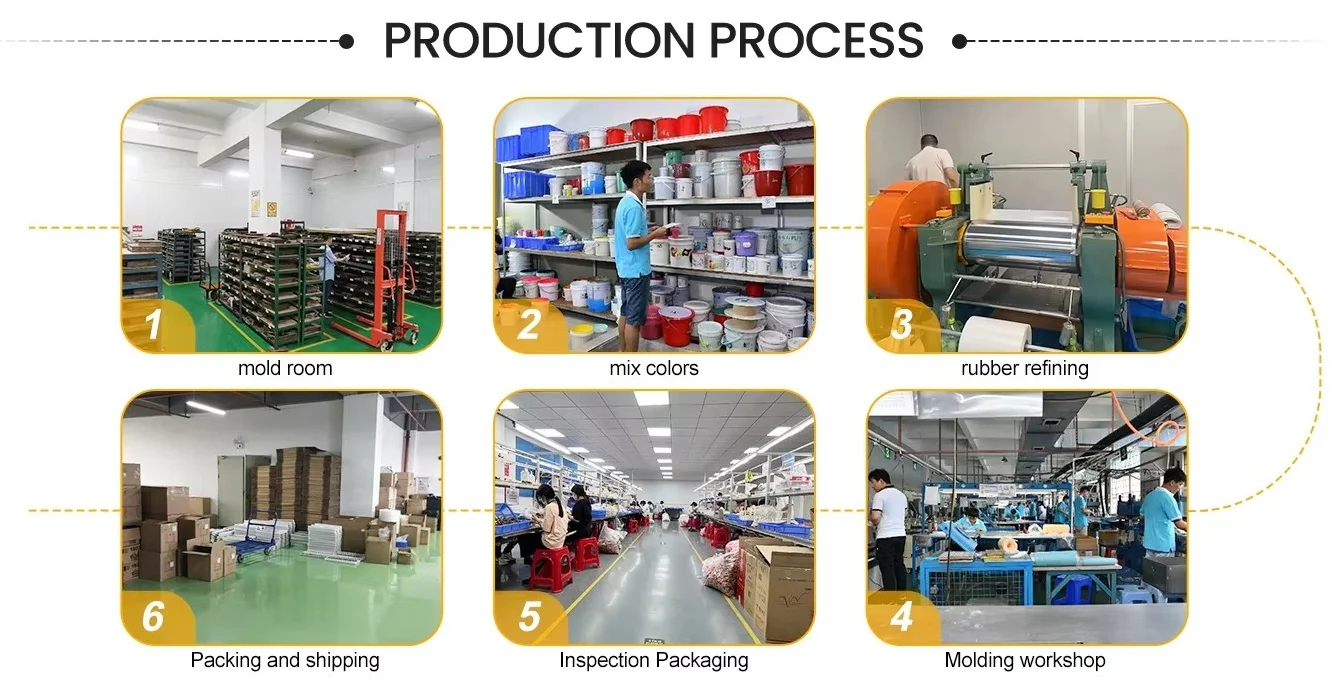 PRODUCTION PROCESS

1
mold room

2
mix colors

3
rubber refining

6
Packing and shipping

5
Inspection Packaging

4
Molding workshop